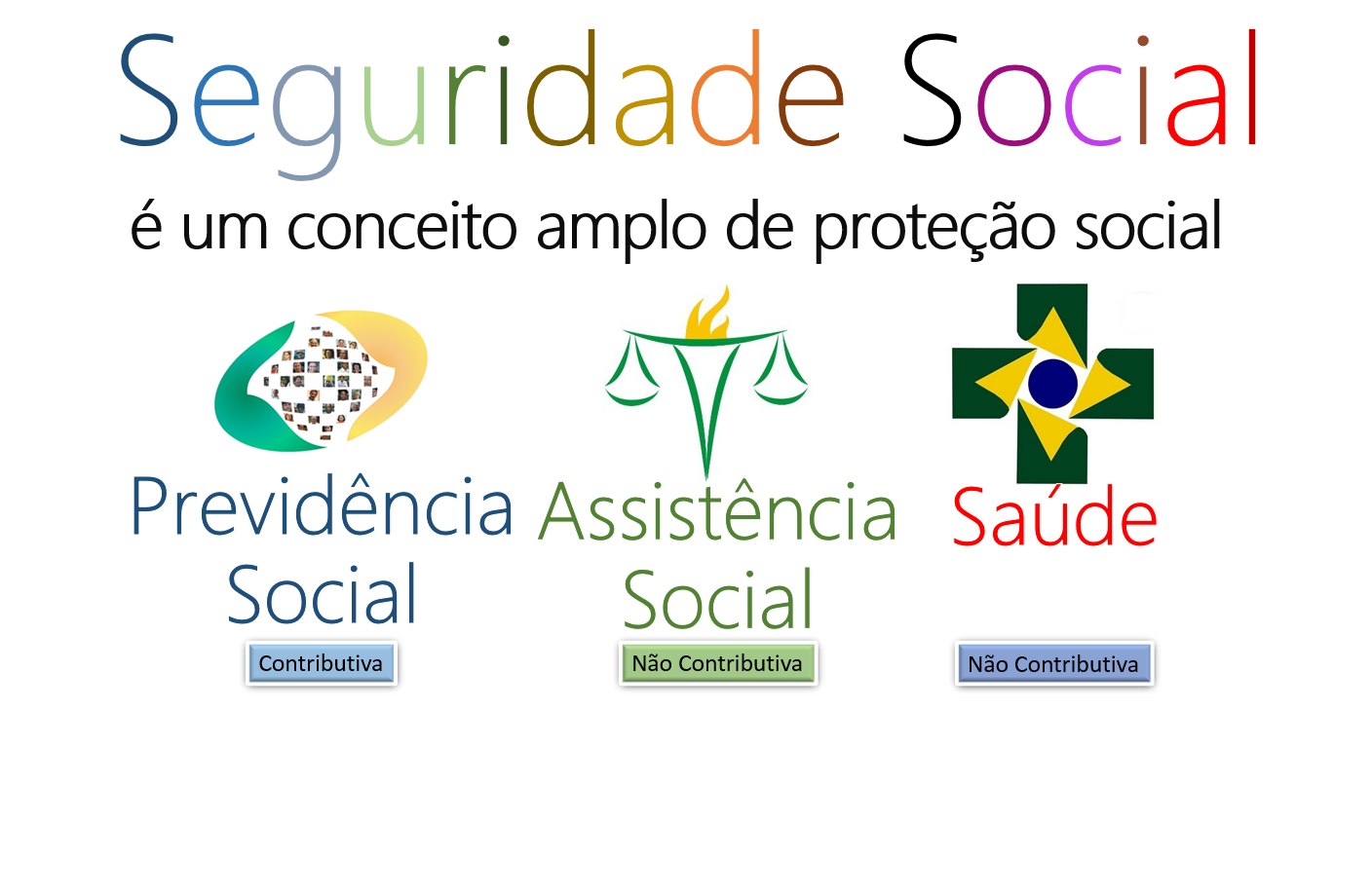 Seguridade Social

é um conceito amplo de proteção social

Previdência Social

Contributiva

Assistência Social

Não Contributiva

Saúde

Não Contributiva